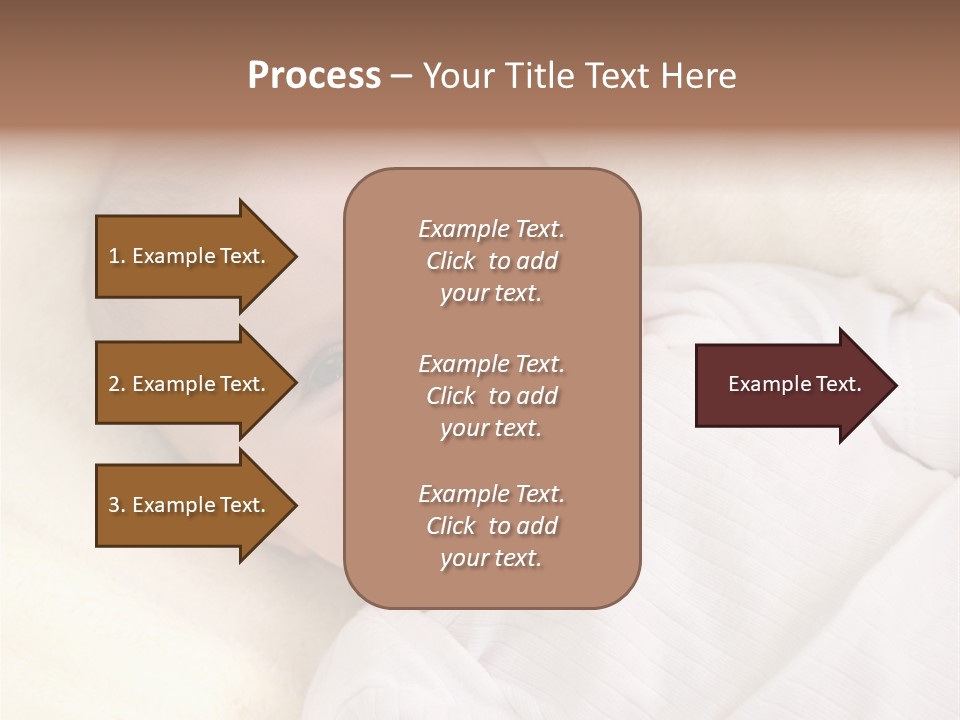 Process – Your Title Text Here

1. Example Text.

2. Example Text.

3. Example Text.

Example Text. Click to add your text.

Example Text. Click to add your text.

Example Text. Click to add your text.

Example Text.